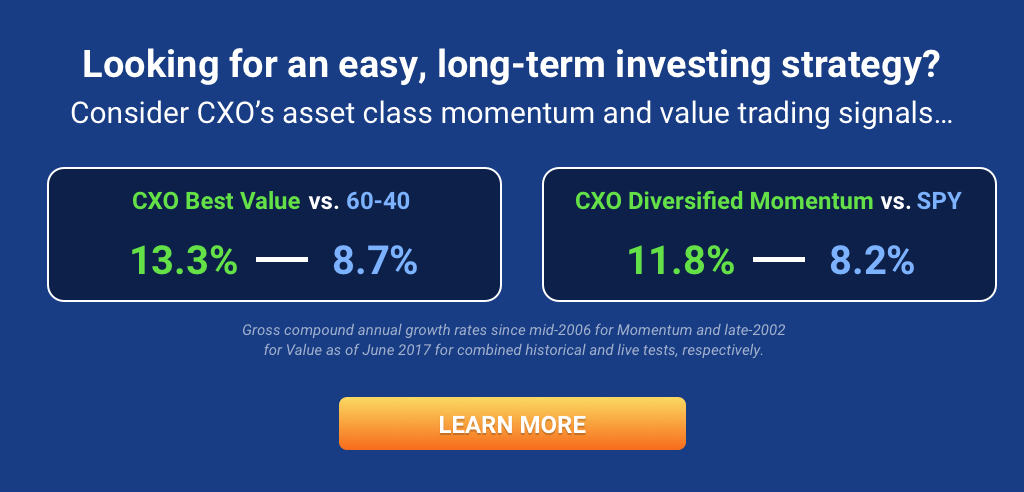 Looking for an easy, long-term investing strategy?
Consider CXO's asset class momentum and value trading signals…

CXO Best Value vs. 60-40
13.3% — 8.7%

CXO Diversified Momentum vs. SPY
11.8% — 8.2%

Gross compound annual growth rates since mid-2006 for Momentum and late-2002 for Value as of June 2017 for combined historical and live tests, respectively.

LEARN MORE